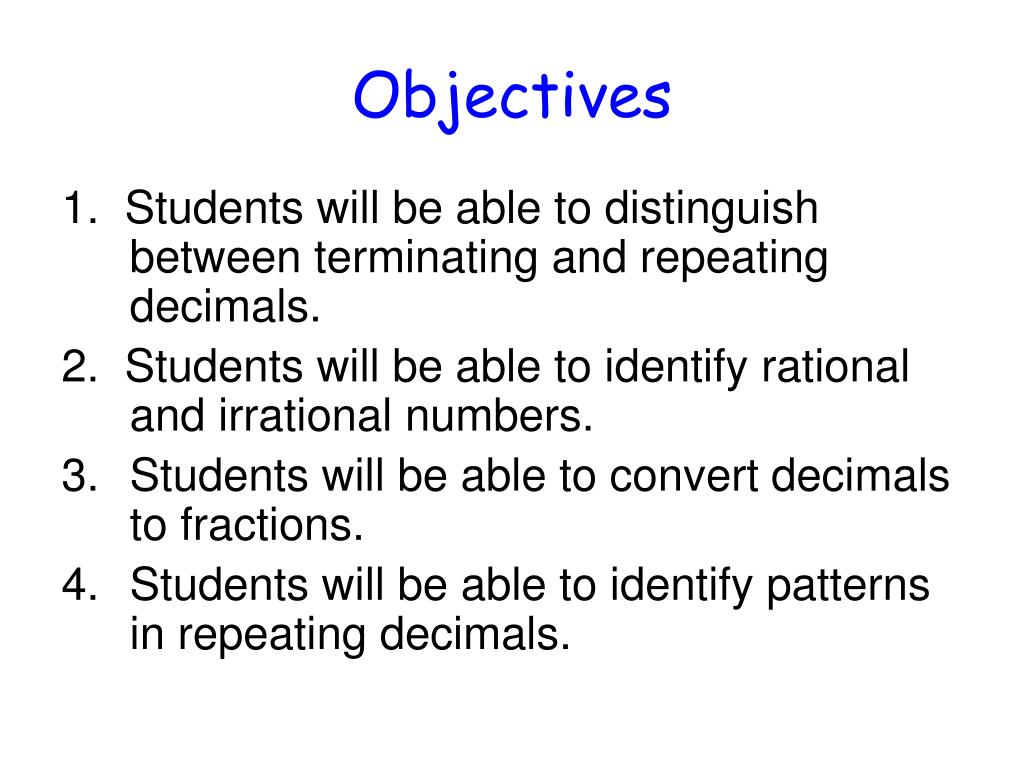 Objectives

1. Students will be able to distinguish between terminating and repeating decimals.
2. Students will be able to identify rational and irrational numbers.
3. Students will be able to convert decimals to fractions.
4. Students will be able to identify patterns in repeating decimals.